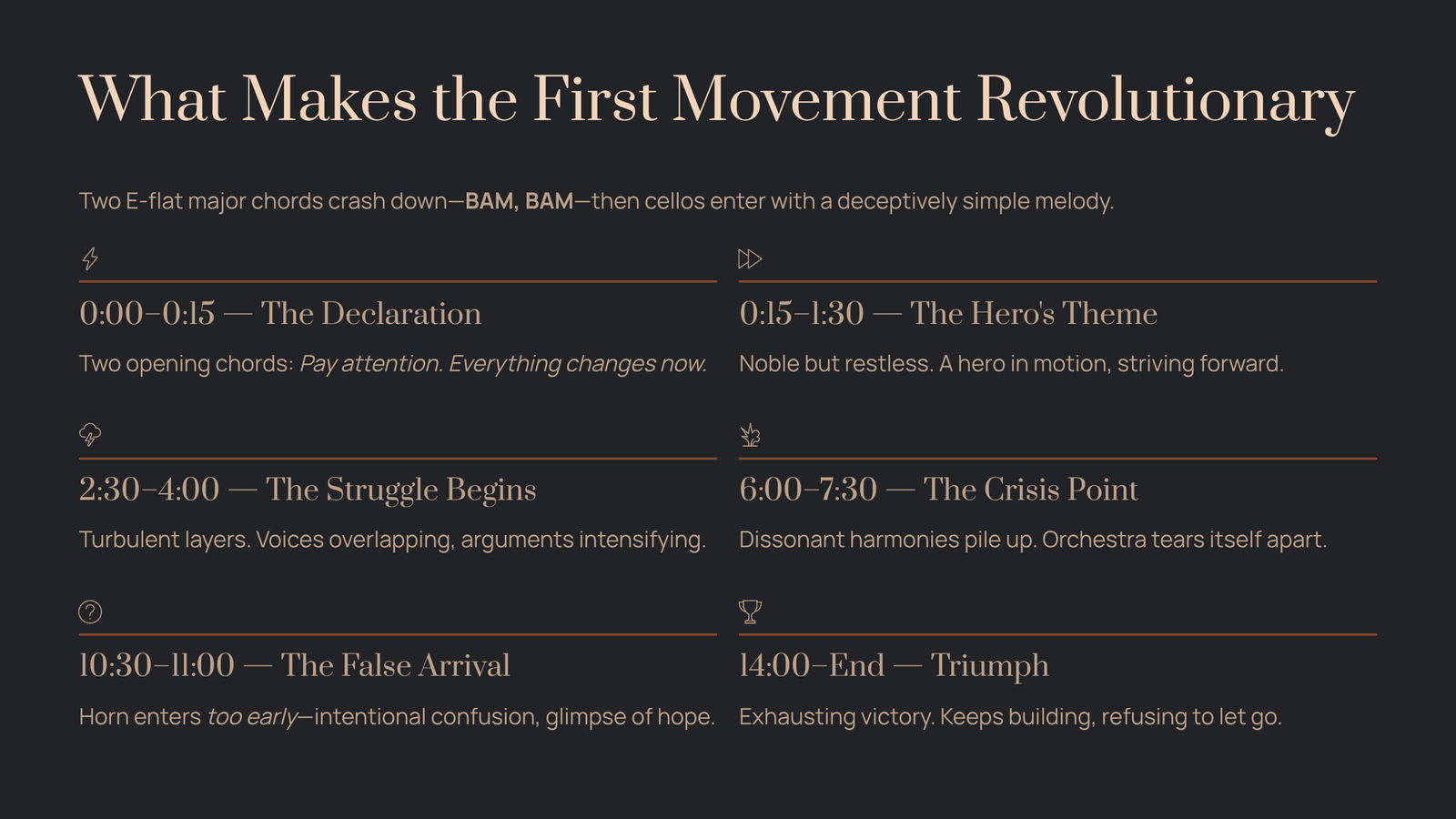 What Makes the First Movement Revolutionary

Two E-flat major chords crash down—BAM, BAM—then cellos enter with a deceptively simple melody.

0:00–0:15 — The Declaration

Two opening chords: Pay attention. Everything changes now.

0:15–1:30 — The Hero's Theme

Noble but restless. A hero in motion, striving forward.

2:30–4:00 — The Struggle Begins

Turbulent layers. Voices overlapping, arguments intensifying.

6:00–7:30 — The Crisis Point

Dissonant harmonies pile up. Orchestra tears itself apart.

10:30–11:00 — The False Arrival

Horn enters too early—intentional confusion, glimpse of hope.

14:00–End — Triumph

Exhausting victory. Keeps building, refusing to let go.